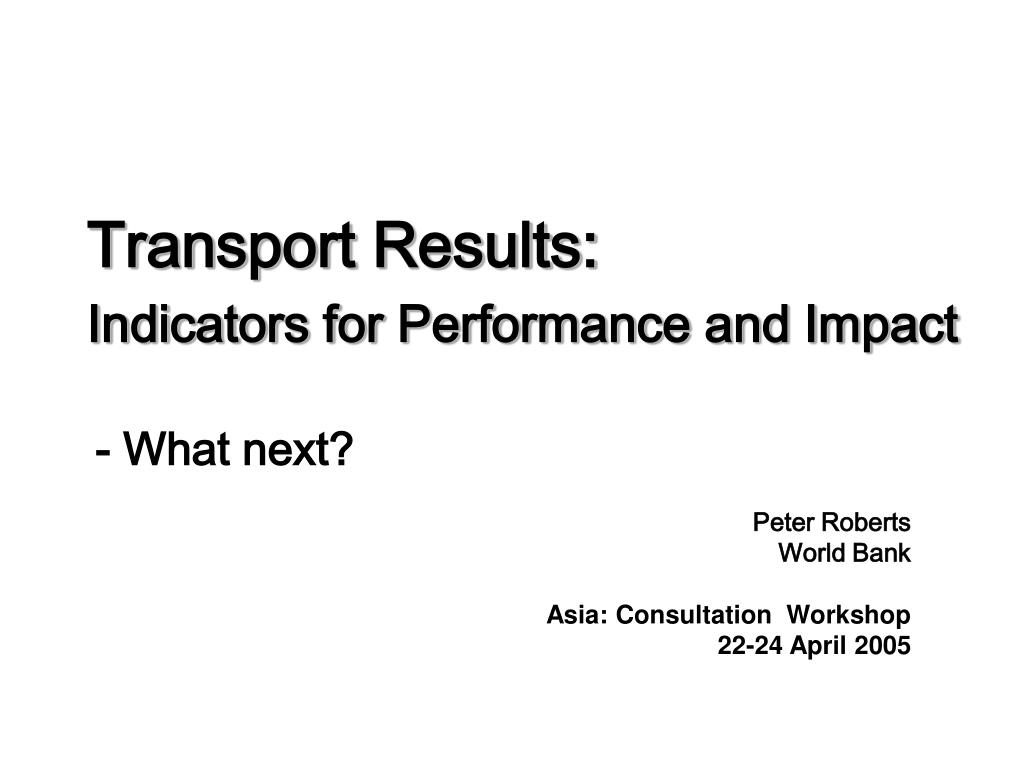 Transport Results:

Indicators for Performance and Impact

- What next?

Peter Roberts
World Bank

Asia: Consultation Workshop
22-24 April 2005